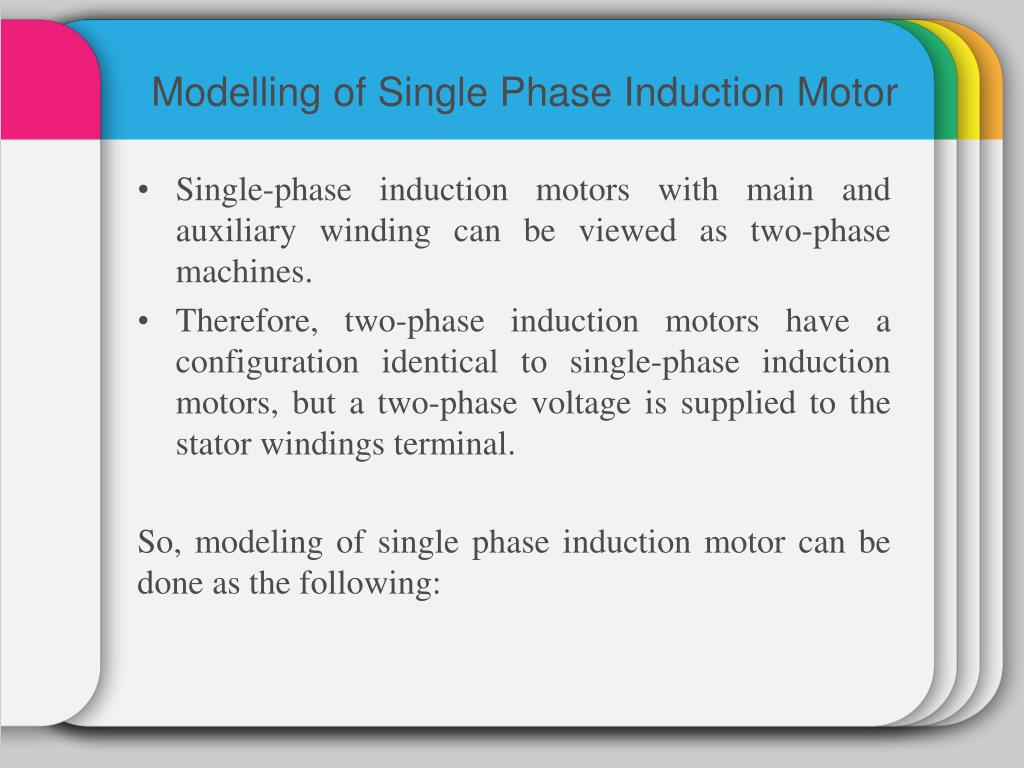 Modelling of Single Phase Induction Motor

• Single-phase induction motors with main and auxiliary winding can be viewed as two-phase machines.
• Therefore, two-phase induction motors have a configuration identical to single-phase induction motors, but a two-phase voltage is supplied to the stator windings terminal.

So, modeling of single phase induction motor can be done as the following: